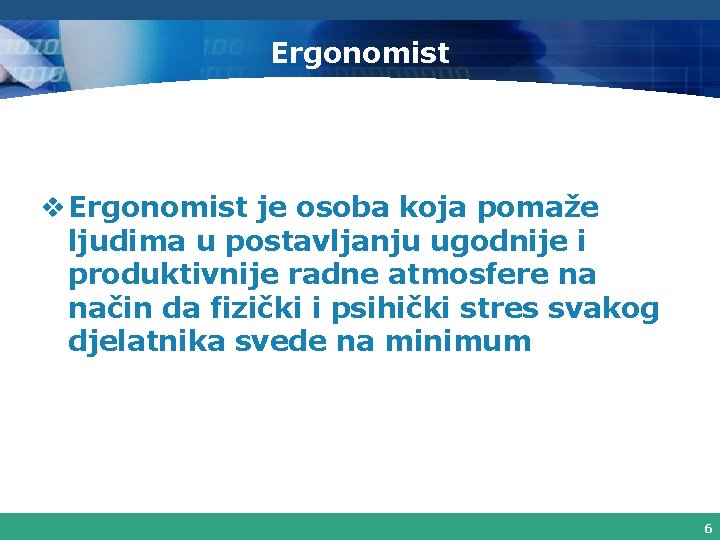 Ergonomist

❖ Ergonomist je osoba koja pomaže ljudima u postavljanju ugodnije i produktivnije radne atmosfere na način da fizički i psihički stres svakog djelatnika svede na minimum

6